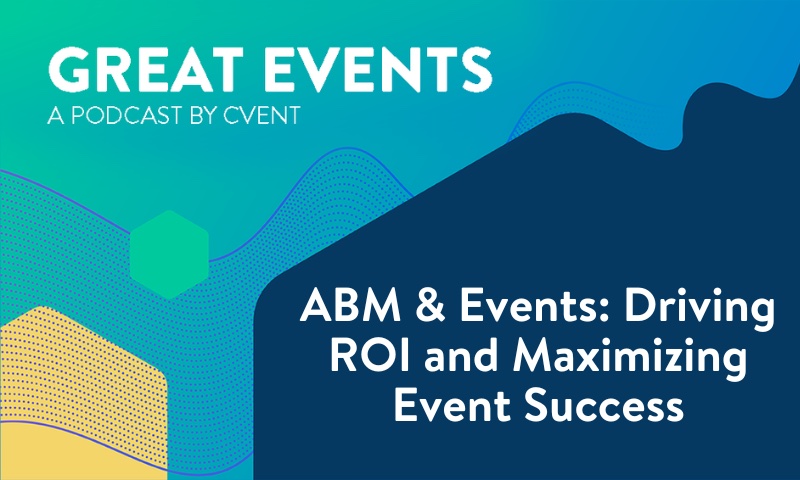 GREAT EVENTS
A PODCAST BY CVENT

ABM & Events: Driving ROI and Maximizing Event Success